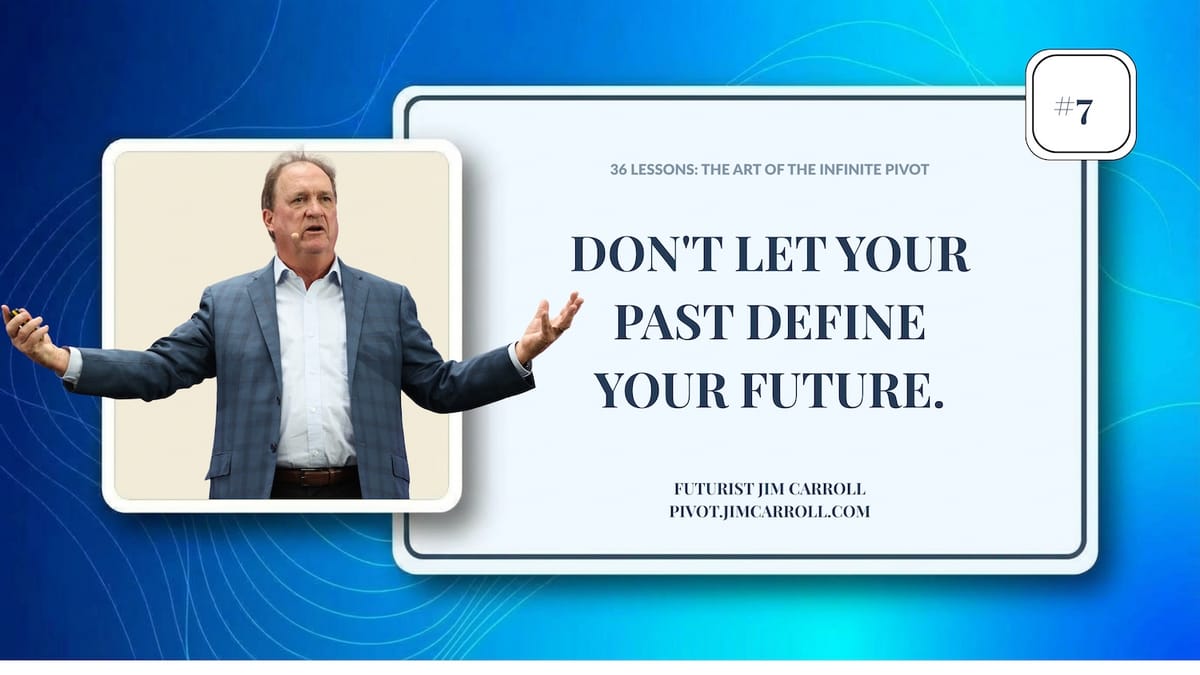 #7

36 LESSONS: THE ART OF THE INFINITE PIVOT

DON'T LET YOUR PAST DEFINE YOUR FUTURE.

FUTURIST JIM CARROLL
PIVOT.JIMCARROLL.COM